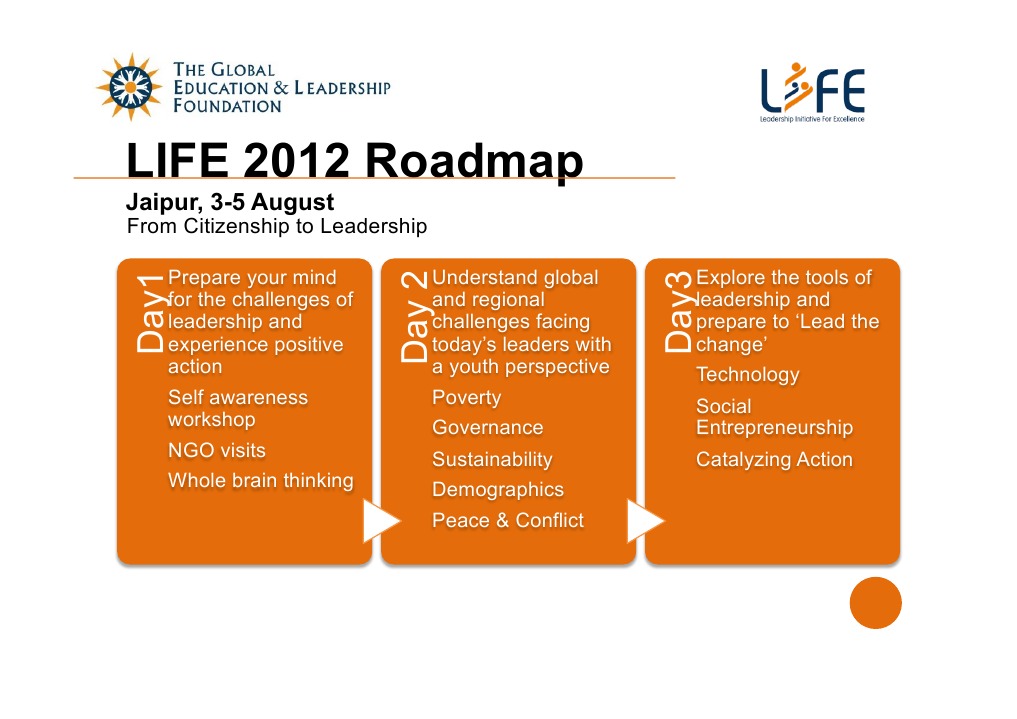 THE GLOBAL EDUCATION & LEADERSHIP FOUNDATION

LIFE
Leadership Initiative For Excellence

LIFE 2012 Roadmap

Jaipur, 3-5 August
From Citizenship to Leadership

Day1
Prepare your mind for the challenges of leadership and experience positive action

Self awareness workshop

NGO visits

Whole brain thinking

Day 2
Understand global and regional challenges facing today's leaders with a youth perspective

Poverty

Governance

Sustainability

Demographics

Peace & Conflict

Day3
Explore the tools of leadership and prepare to 'Lead the change'

Technology

Social Entrepreneurship

Catalyzing Action